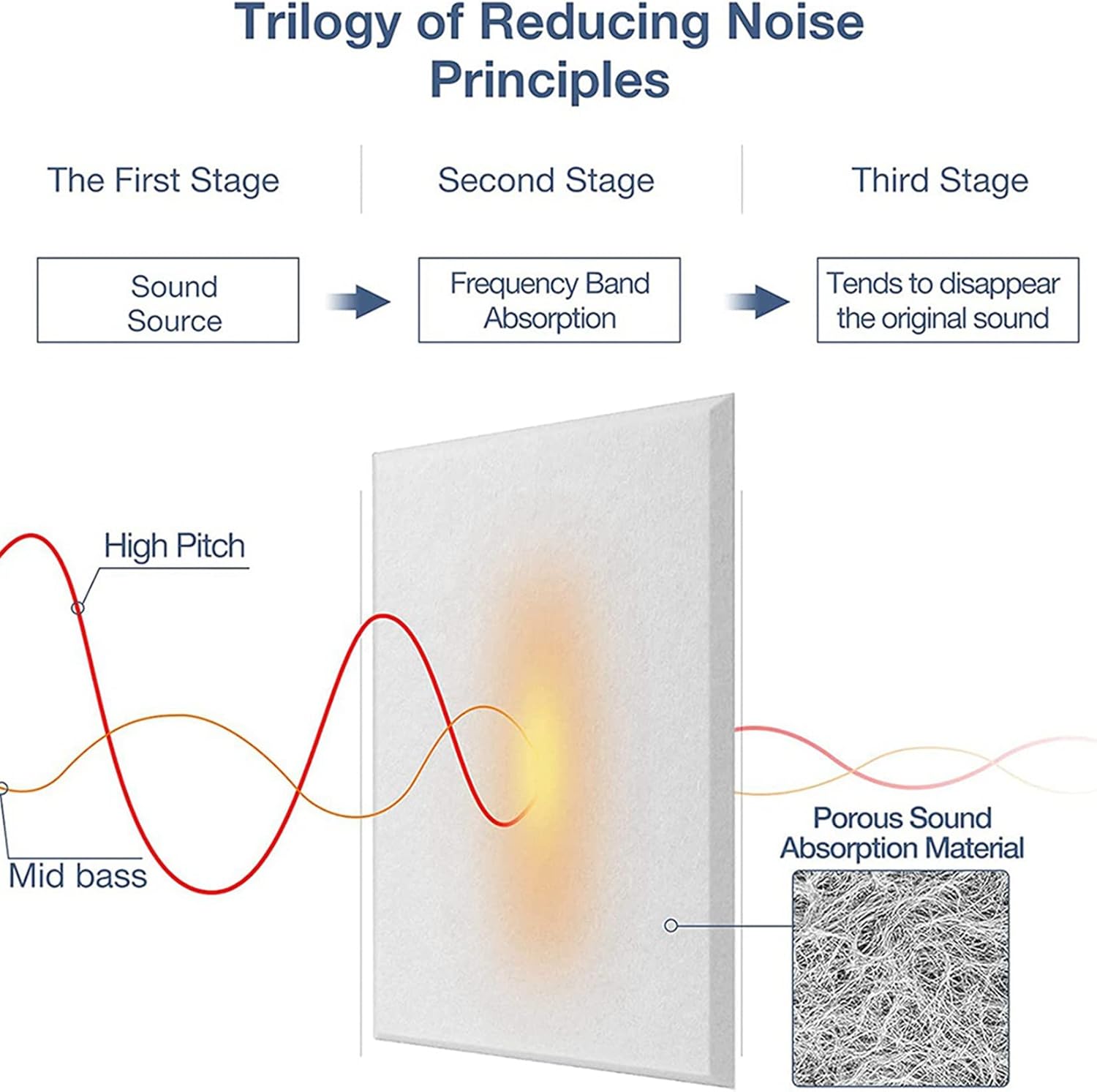 Trilogy of Reducing Noise Principles

The First Stage

Second Stage

Third Stage

Sound Source

Frequency Band Absorption

Tends to disappear the original sound

High Pitch

Mid bass

Porous Sound Absorption Material